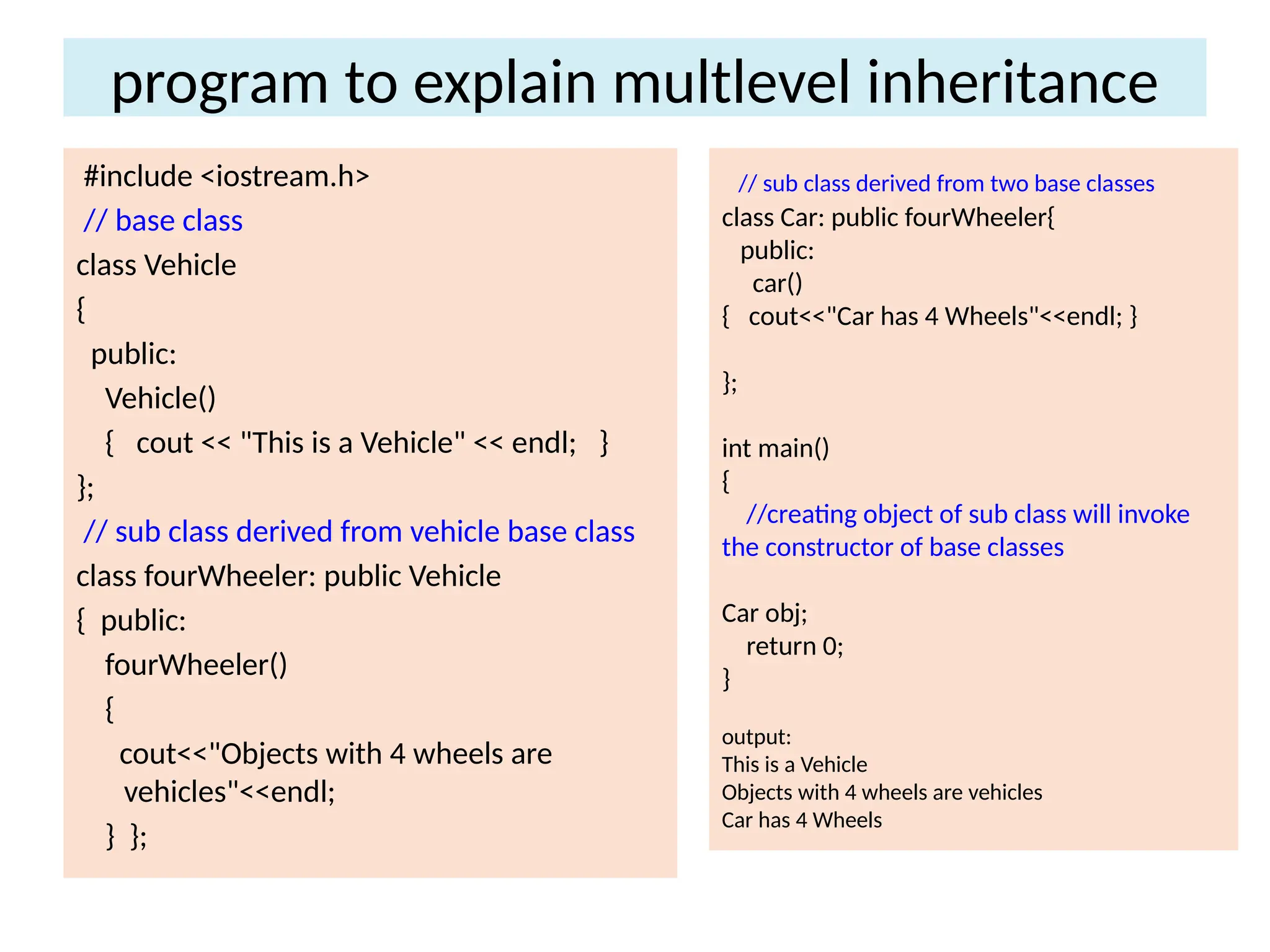 program to explain multlevel inheritance

#include <iostream.h>
// base class
class Vehicle
{
public:
Vehicle()
{ cout << "This is a Vehicle" << endl; }
};
// sub class derived from vehicle base class
class fourWheeler: public Vehicle
{ public:
fourWheeler()
{
cout<<"Objects with 4 wheels are vehicles"<<endl;
} };

// sub class derived from two base classes
class Car: public fourWheeler{
public:
car()
{ cout<<"Car has 4 Wheels"<<endl; }

};

int main()
{
//creating object of sub class will invoke the constructor of base classes

Car obj;
return 0;
}

output:
This is a Vehicle
Objects with 4 wheels are vehicles
Car has 4 Wheels